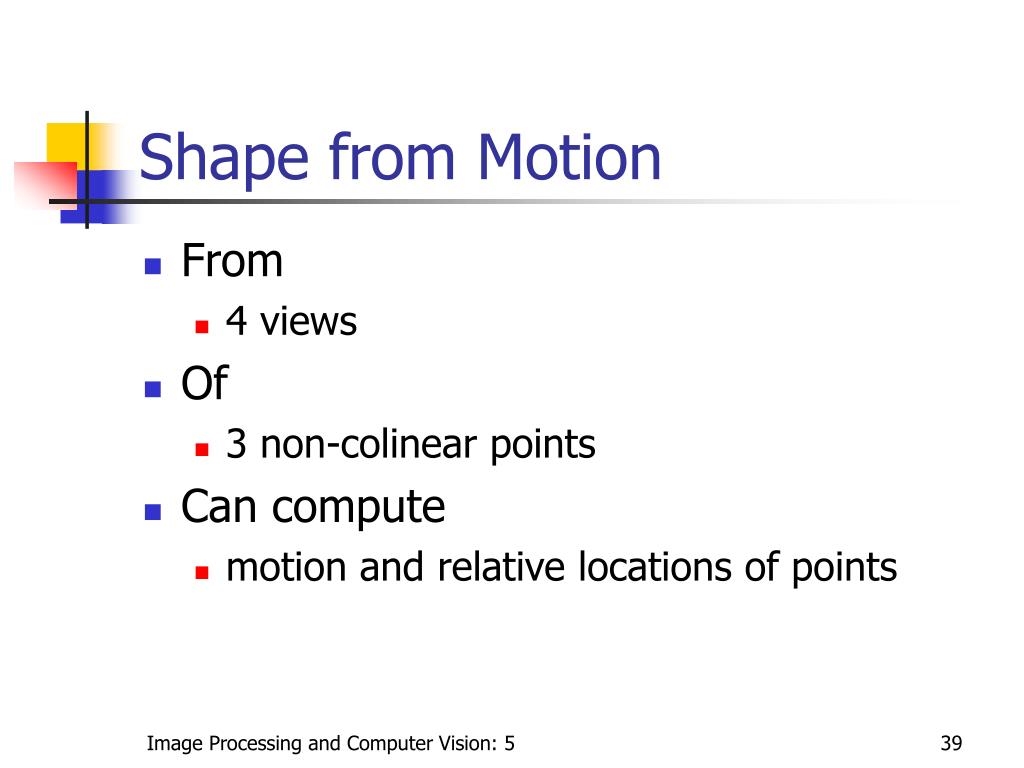 Shape from Motion

From
4 views

Of
3 non-colinear points

Can compute
motion and relative locations of points

Image Processing and Computer Vision: 5

39